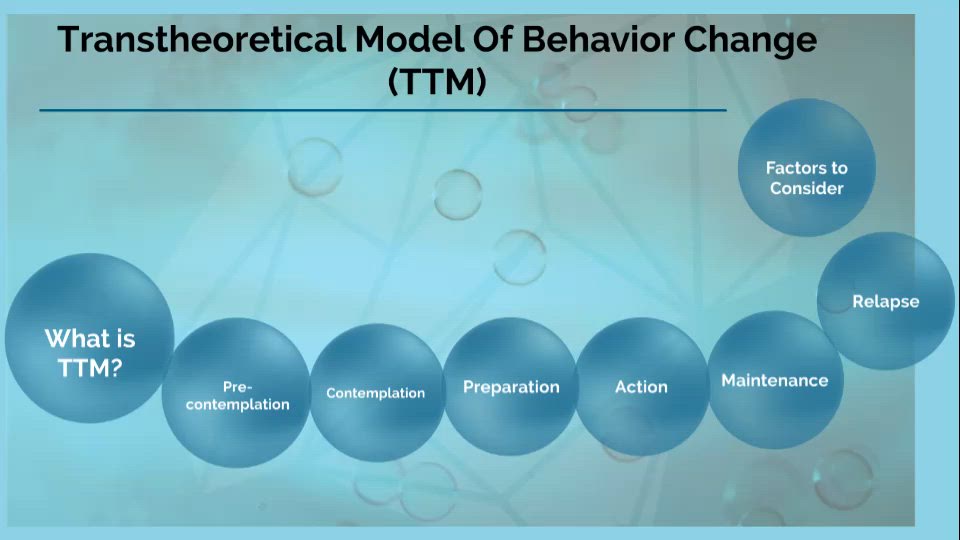 Transtheoretical Model Of Behavior Change (TTM)

What is TTM?

Pre-contemplation

Contemplation

Preparation

Action

Maintenance

Relapse

Factors to Consider